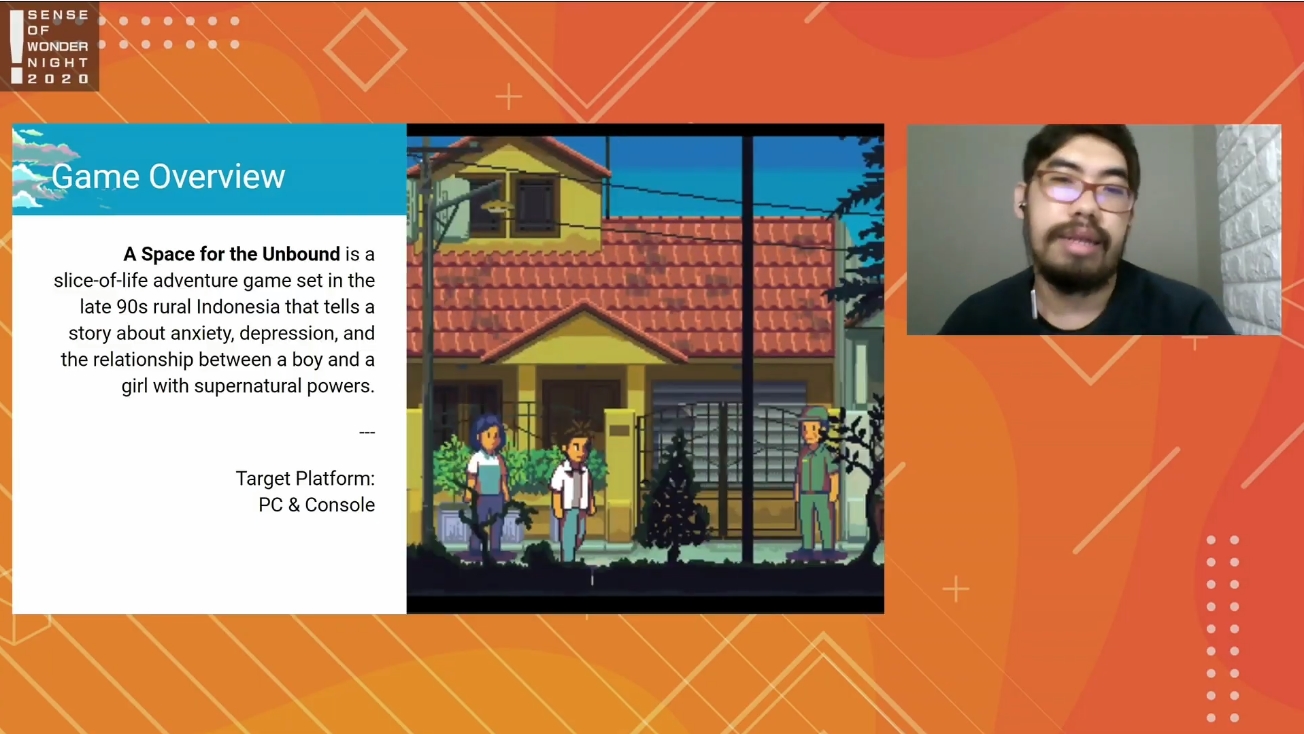 SENSE OF WONDER NIGHT 2020

Game Overview

A Space for the Unbound is a slice-of-life adventure game set in the late 90s rural Indonesia that tells a story about anxiety, depression, and the relationship between a boy and a girl with supernatural powers.

---

Target Platform:
PC & Console